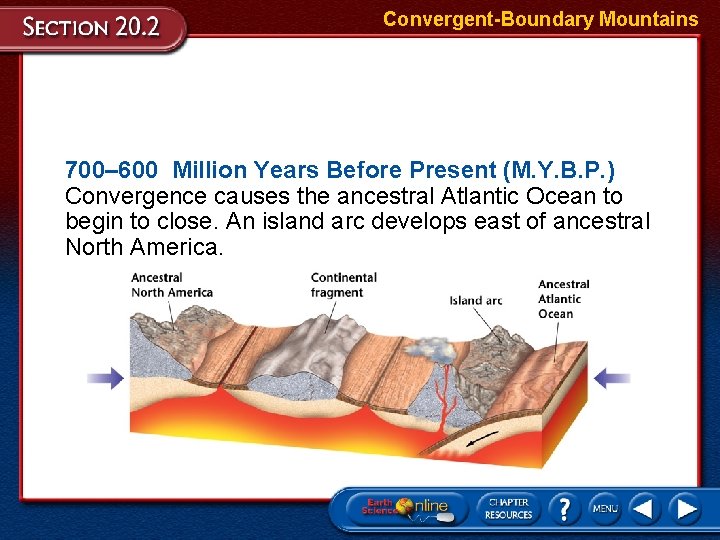 SECTION 20.2

Convergent-Boundary Mountains

700–600 Million Years Before Present (M.Y.B.P.)
Convergence causes the ancestral Atlantic Ocean to begin to close. An island arc develops east of ancestral North America.

Ancestral North America

Continental fragment

Island arc

Ancestral Atlantic Ocean

Earth Science Online

CHAPTER RESOURCES

?

MENU